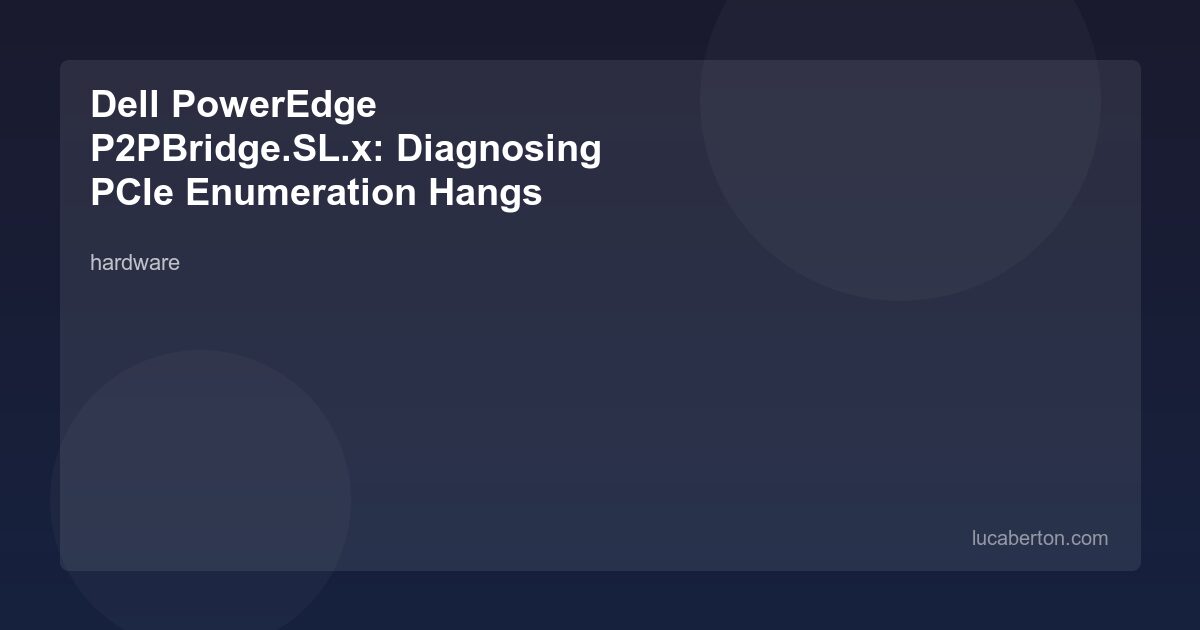 Dell PowerEdge P2PBridge.SL.x: Diagnosing PCIe Enumeration Hangs

hardware

lucaberton.com